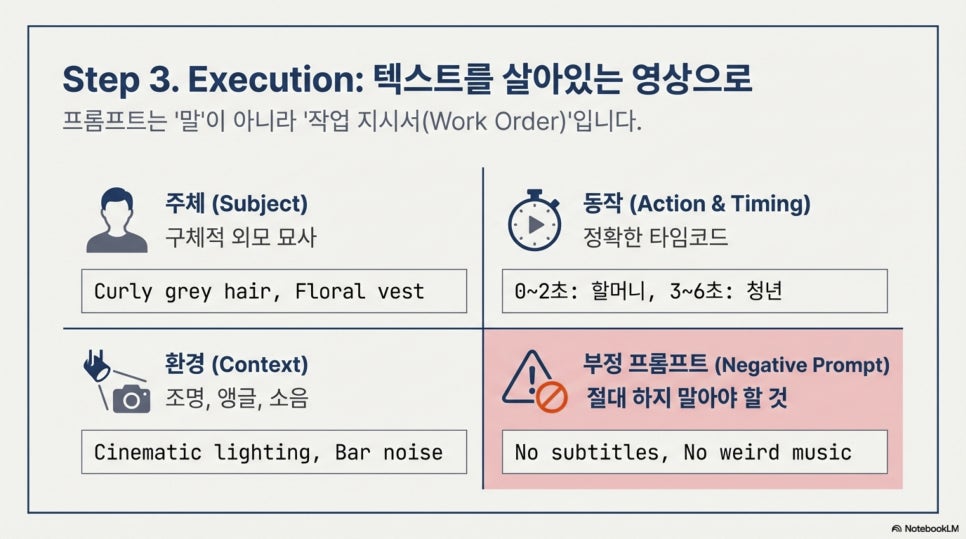 Step 3. Execution: 텍스트를 살아있는 영상으로

프롬프트는 '말'이 아니라 '작업 지시서(Work Order)'입니다.

주체 (Subject)
구체적 외모 묘사

Curly grey hair, Floral vest

동작 (Action & Timing)
정확한 타임코드

0~2초: 할머니, 3~6초: 청년

환경 (Context)
조명, 앵글, 소음

Cinematic lighting, Bar noise

부정 프롬프트 (Negative Prompt)
절대 하지 말아야 할 것

No subtitles, No weird music

NotebookLM